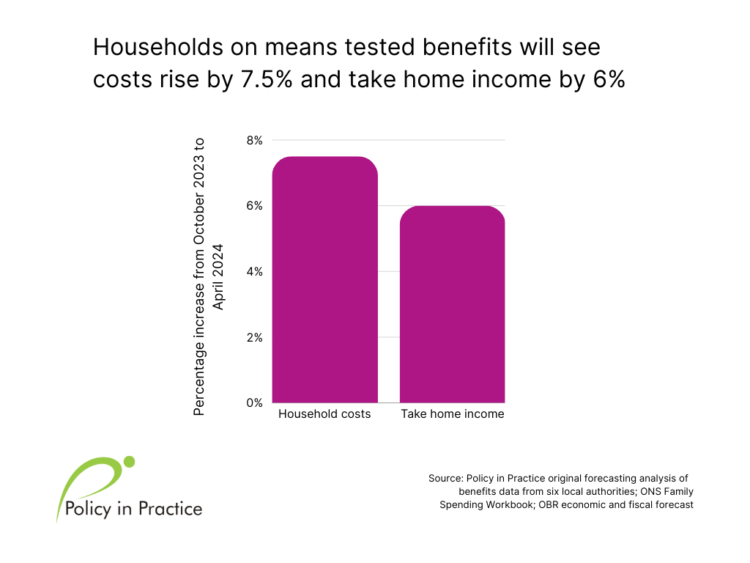 Households on means tested benefits will see costs rise by 7.5% and take home income by 6%

Percentage increase from October 2023 to April 2024

8%
6%
4%
2%
0%

Household costs
Take home income

Policy in Practice

Source: Policy in Practice original forecasting analysis of benefits data from six local authorities; ONS Family Spending Workbook; OBR economic and fiscal forecast